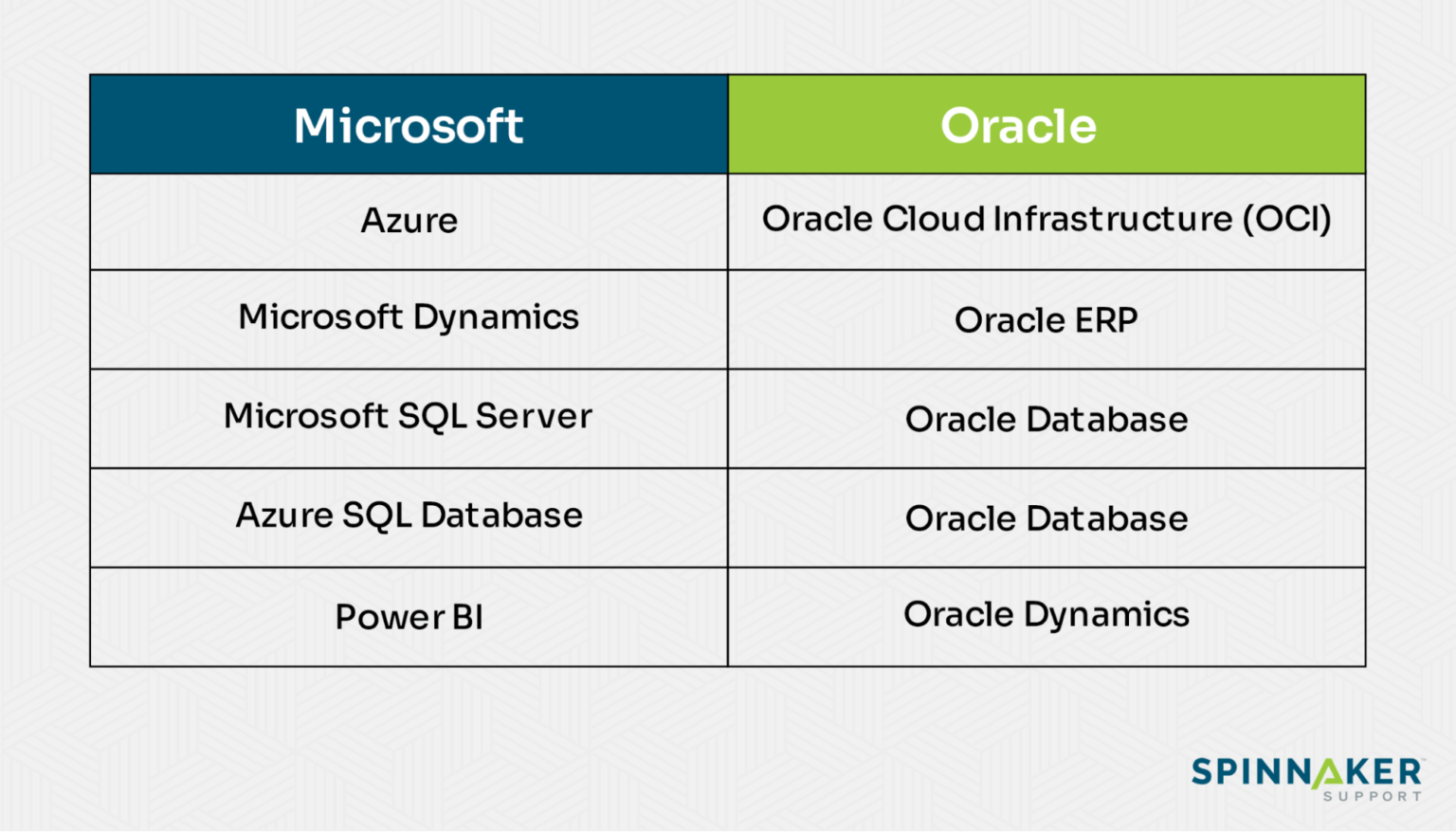 | Microsoft | Oracle |
|---|---|
| Azure | Oracle Cloud Infrastructure (OCI) |
| Microsoft Dynamics | Oracle ERP |
| Microsoft SQL Server | Oracle Database |
| Azure SQL Database | Oracle Database |
| Power BI | Oracle Dynamics |

SPINNAKER SUPPORT